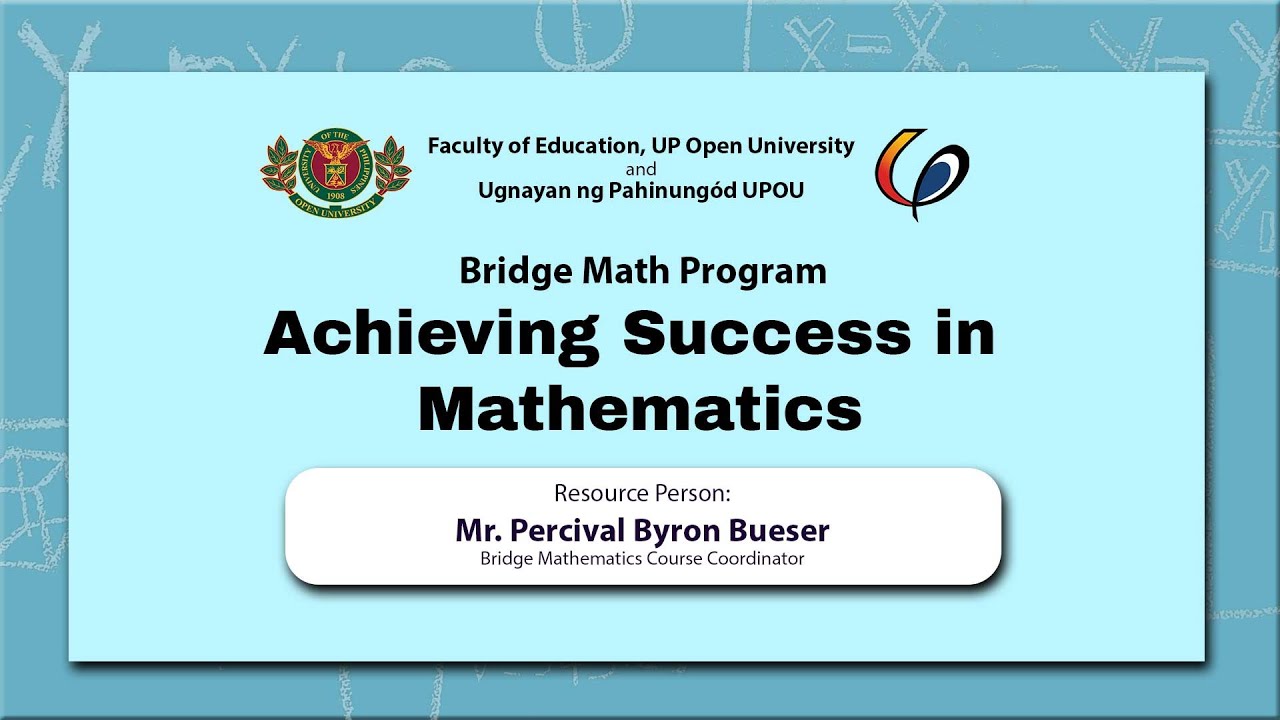 UNIVERSITY OF THE PHILIPPINES
1908
OPEN UNIVERSITY

Faculty of Education, UP Open University
and
Ugnayan ng Pahinungód UPOU

Bridge Math Program
Achieving Success in Mathematics

Resource Person:
Mr. Percival Byron Bueser
Bridge Mathematics Course Coordinator